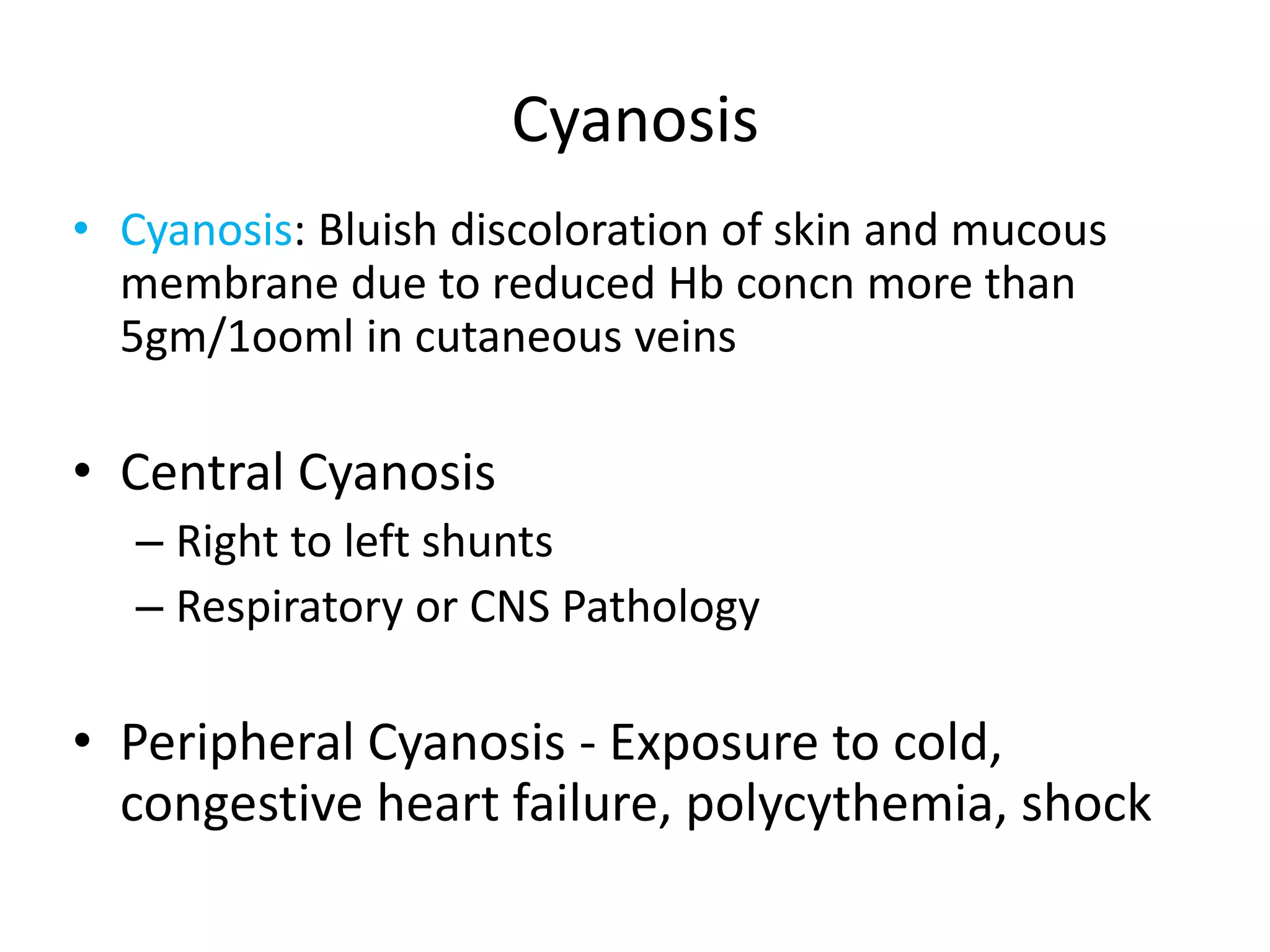 Cyanosis

• Cyanosis: Bluish discoloration of skin and mucous membrane due to reduced Hb concn more than 5gm/1ooml in cutaneous veins

• Central Cyanosis
– Right to left shunts
– Respiratory or CNS Pathology

• Peripheral Cyanosis - Exposure to cold, congestive heart failure, polycythemia, shock